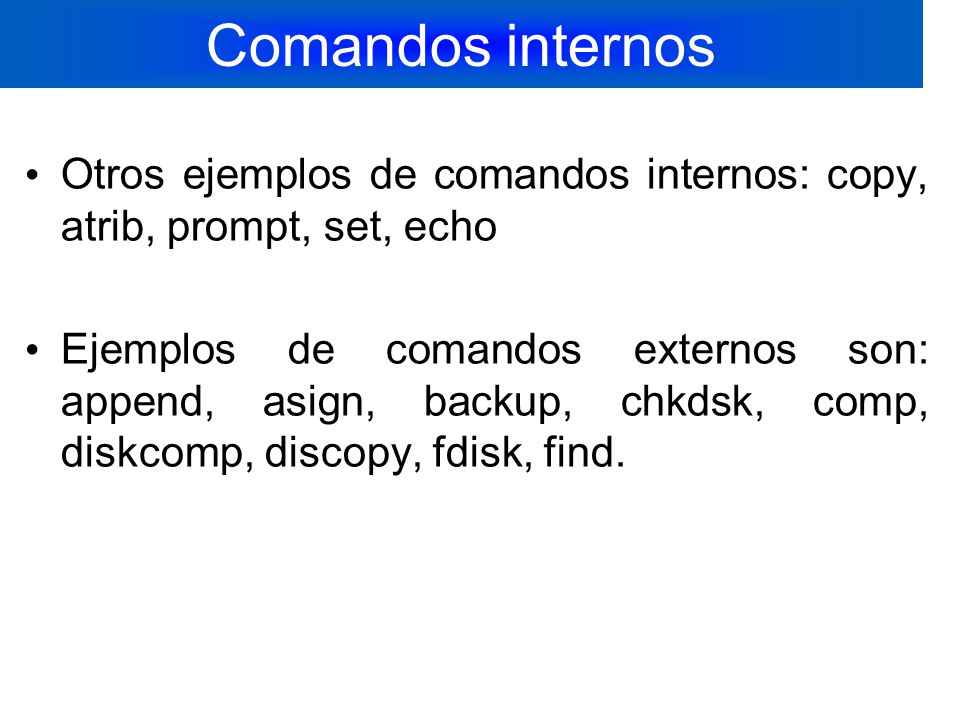 Comandos internos

• Otros ejemplos de comandos internos: copy, atrib, prompt, set, echo

• Ejemplos de comandos externos son: append, asign, backup, chkdsk, comp, diskcomp, discopy, fdisk, find.